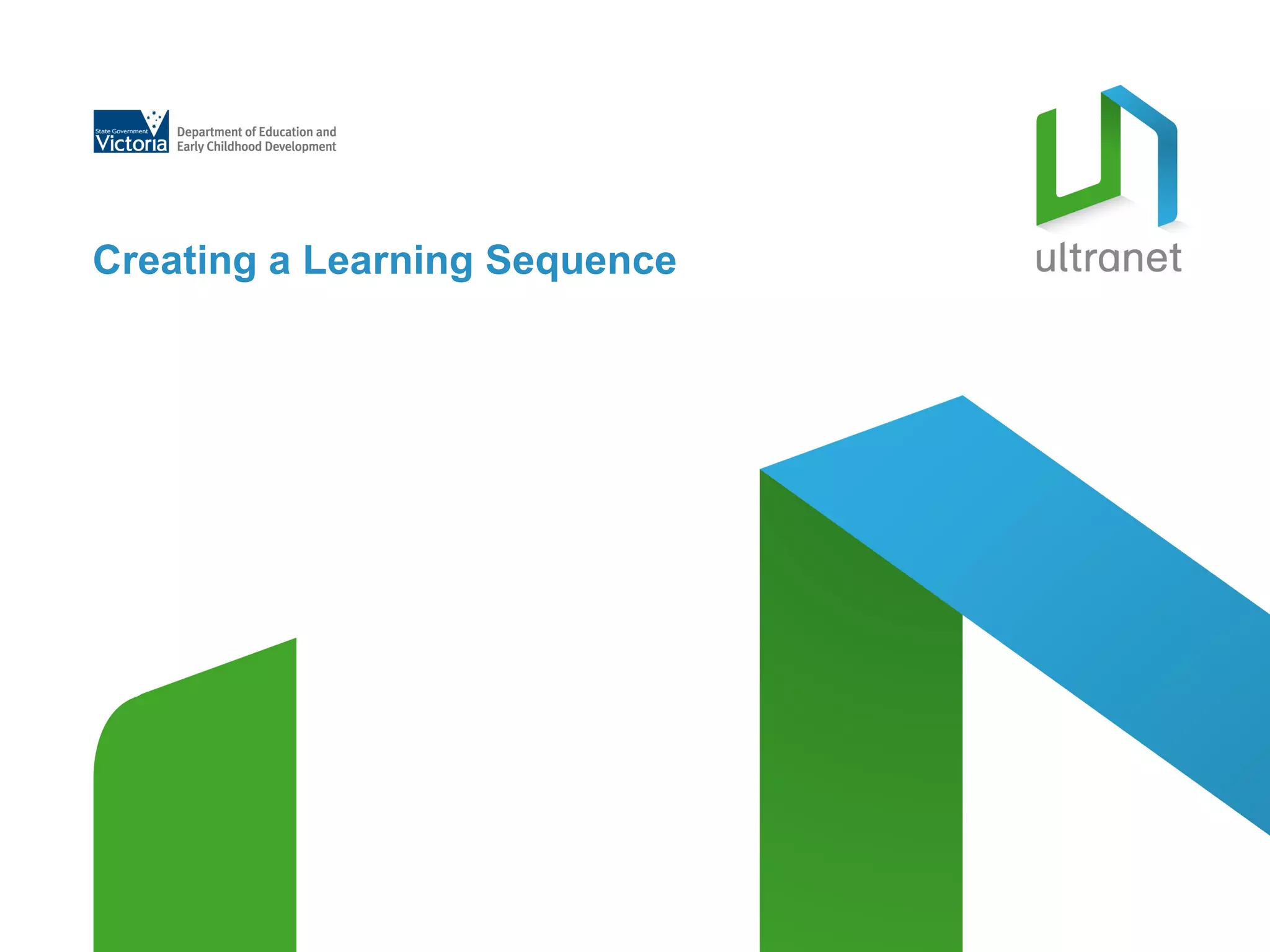 State Government
Victoria
Department of Education and
Early Childhood Development

ultranet

Creating a Learning Sequence